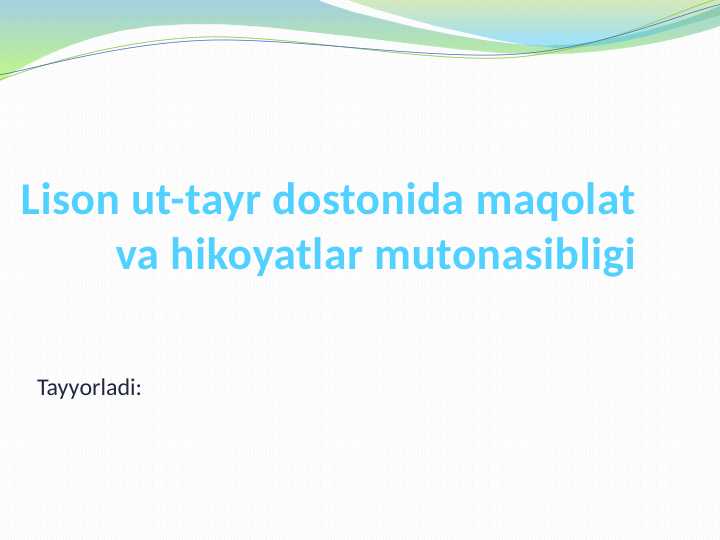 Lison ut-tayr dostonida maqolat va hikoyatlar mutonasibligi

Tayyorladi: